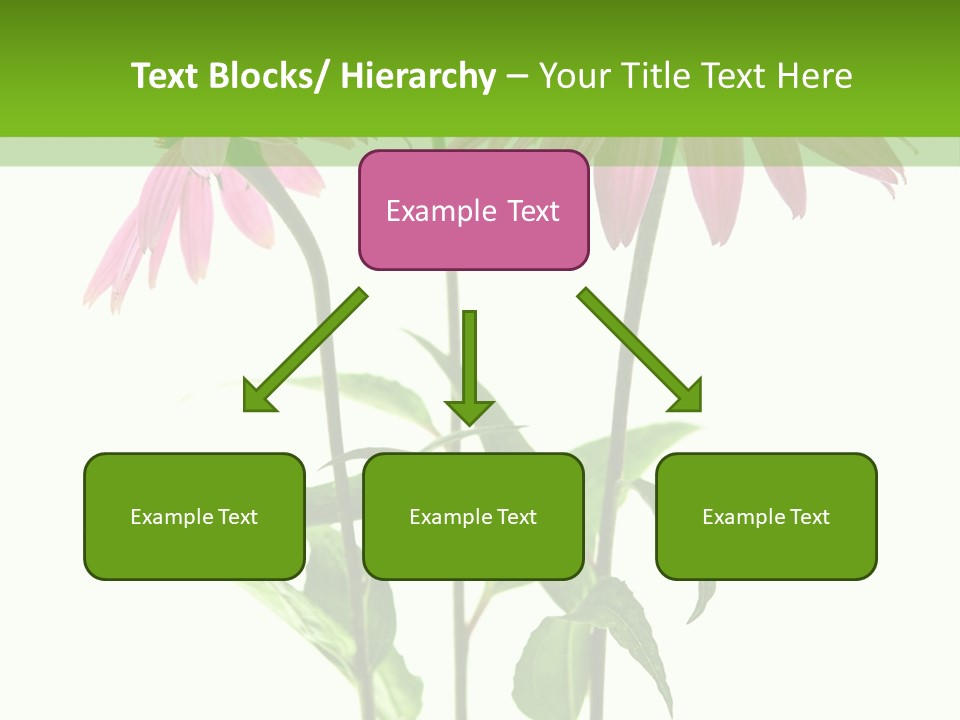 Text Blocks/ Hierarchy – Your Title Text Here

Example Text

Example Text

Example Text

Example Text